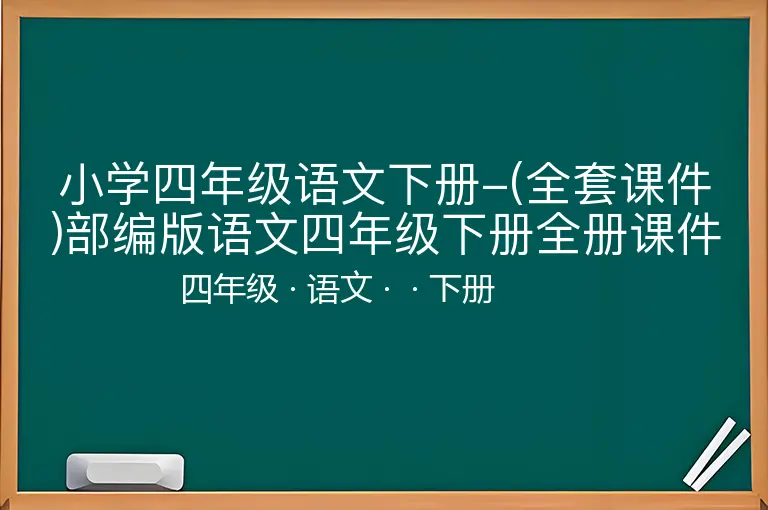 小学四年级语文下册–(全套课件)部编版语文四年级下册全册课件

四年级 · 语文 · · 下册